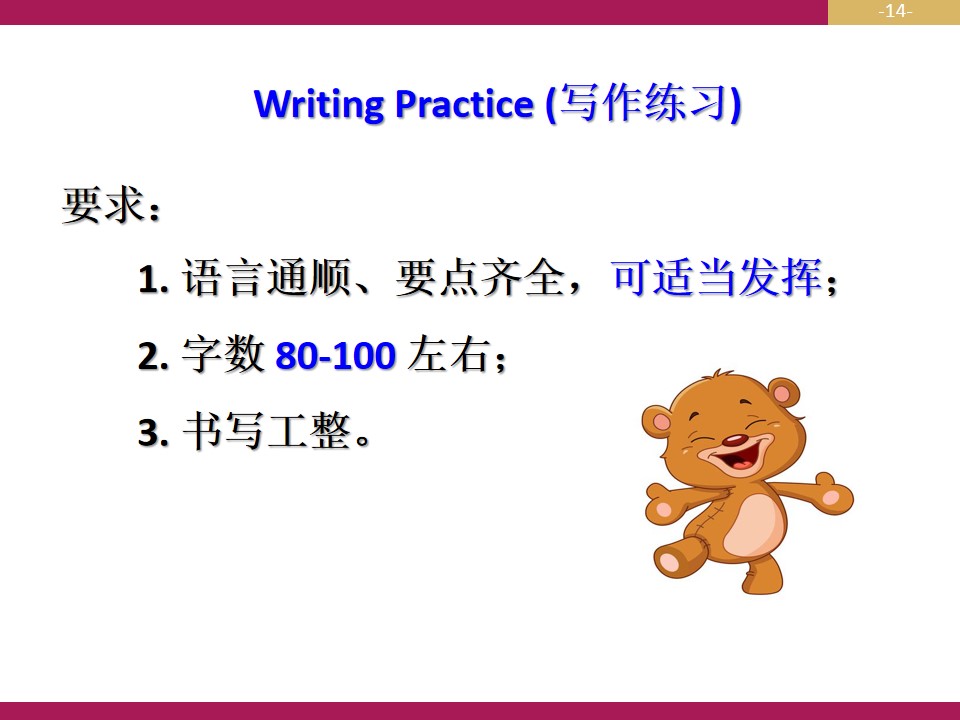 -14-

Writing Practice (写作练习)

要求：

1.语言通顺、要点齐全，可适当发挥；

2.字数80-100左右；

3.书写工整。